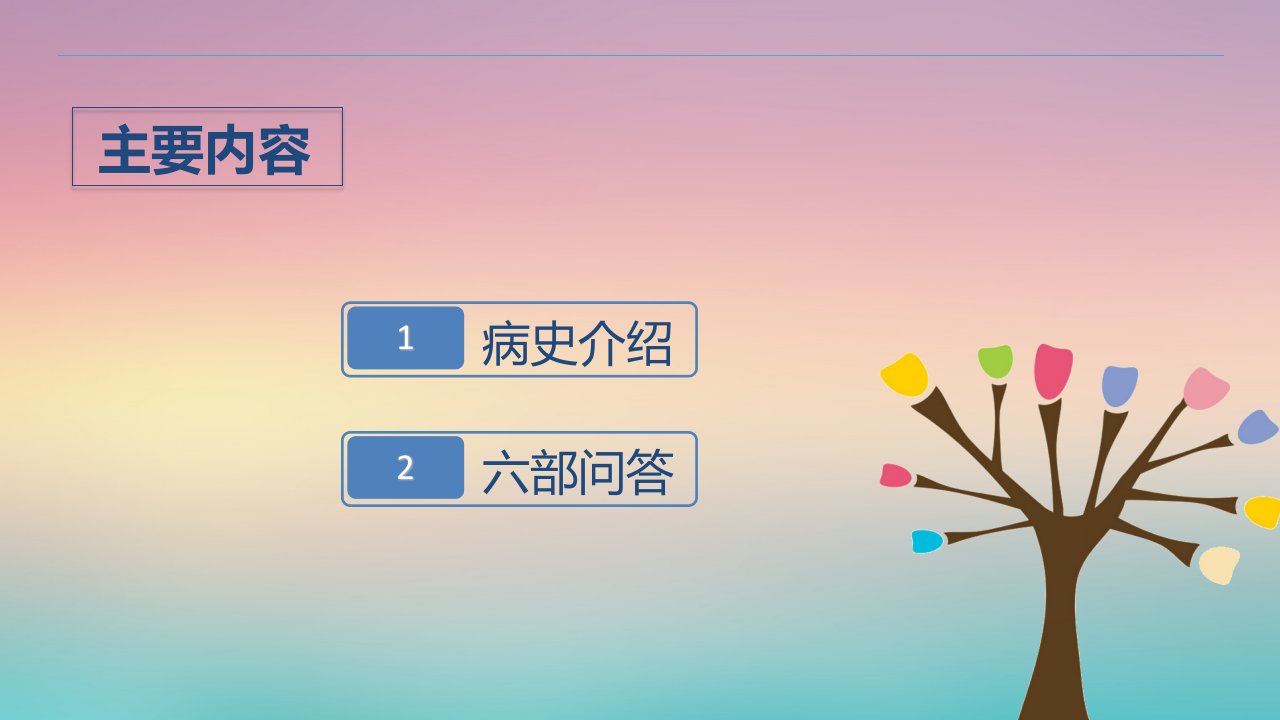 主要内容

1 病史介绍

2 六部问答